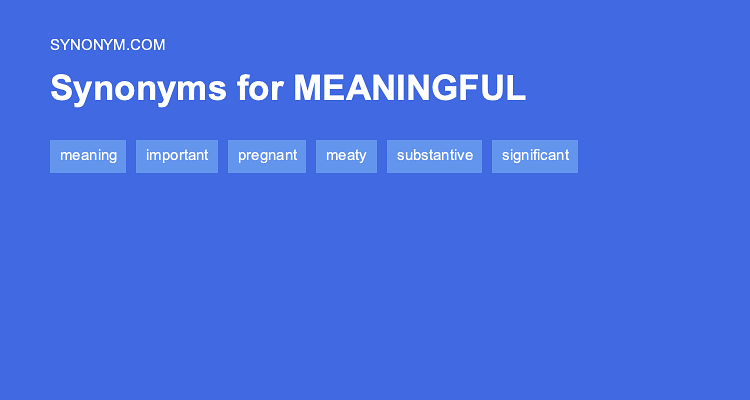 SYNONYM.COM

Synonyms for MEANINGFUL

meaning important pregnant meaty substantive significant